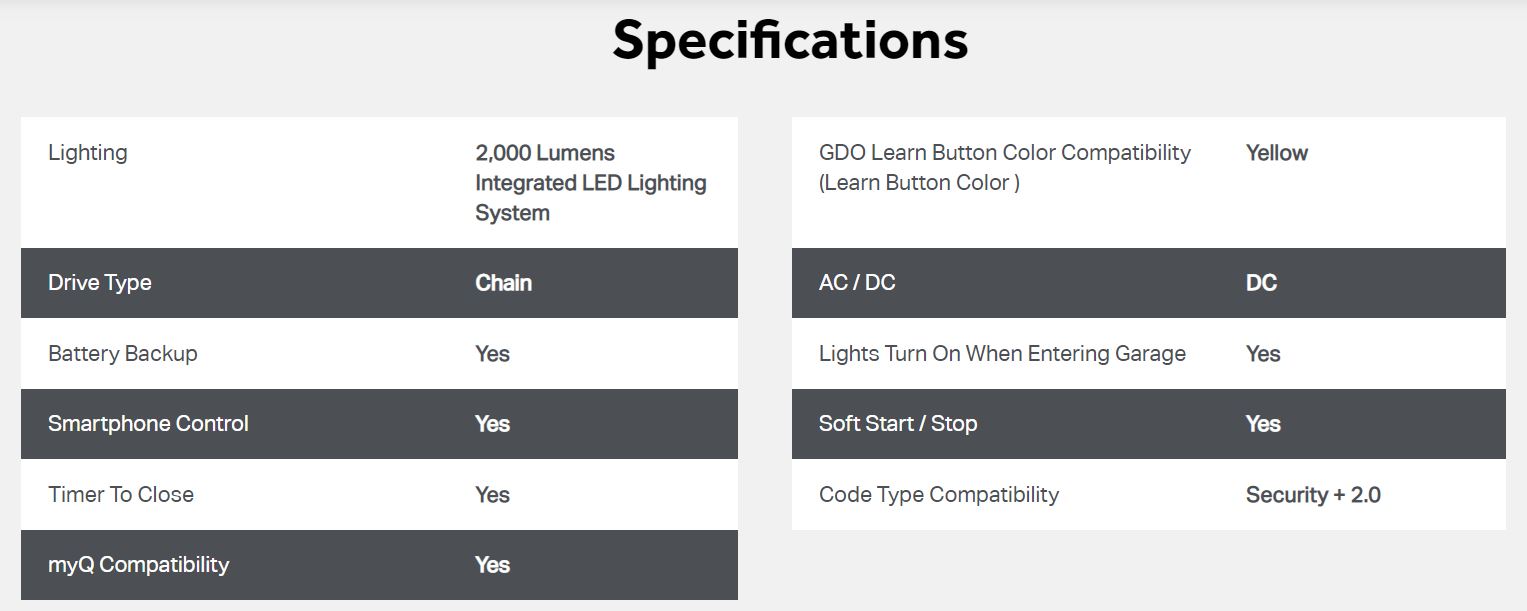 Specifications

| Lighting | 2,000 Lumens Integrated LED Lighting System |
|---|---|
| Drive Type | Chain |
| Battery Backup | Yes |
| Smartphone Control | Yes |
| Timer To Close | Yes |
| myQ Compatibility | Yes |

| GDO Learn Button Color Compatibility (Learn Button Color ) | Yellow |
|---|---|
| AC / DC | DC |
| Lights Turn On When Entering Garage | Yes |
| Soft Start / Stop | Yes |
| Code Type Compatibility | Security + 2.0 |